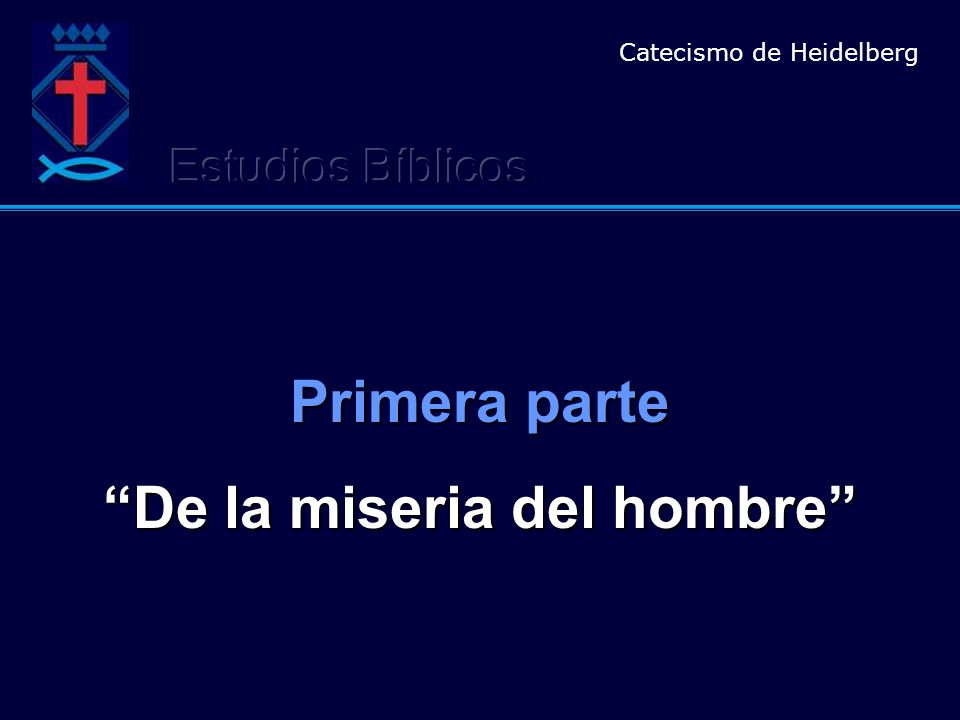 Catecismo de Heidelberg

Estudios Bíblicos

Primera parte

“De la miseria del hombre”